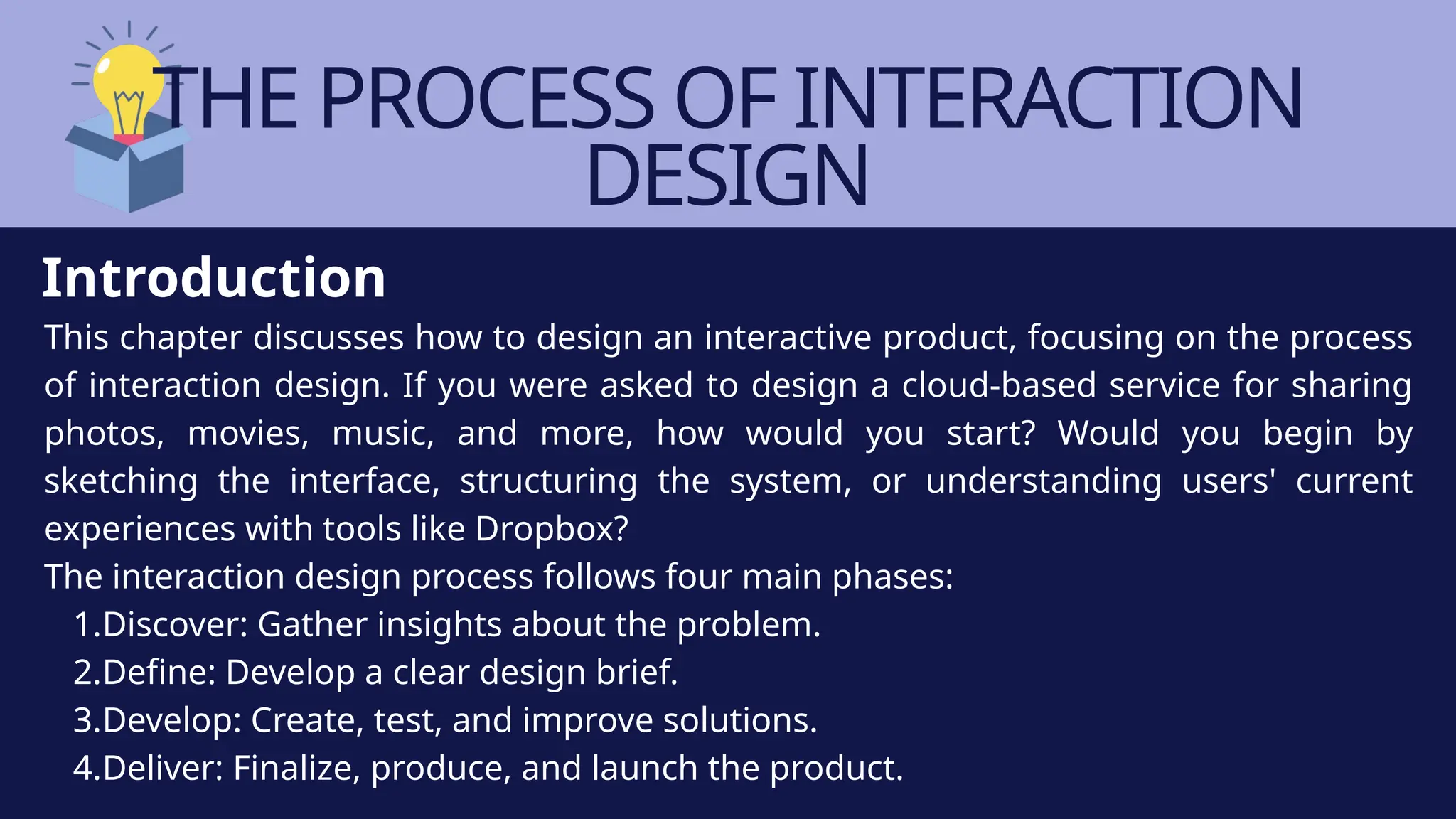 THE PROCESS OF INTERACTION DESIGN

Introduction

This chapter discusses how to design an interactive product, focusing on the process of interaction design. If you were asked to design a cloud-based service for sharing photos, movies, music, and more, how would you start? Would you begin by sketching the interface, structuring the system, or understanding users' current experiences with tools like Dropbox?

The interaction design process follows four main phases:

1.Discover: Gather insights about the problem.
2.Define: Develop a clear design brief.
3.Develop: Create, test, and improve solutions.
4.Deliver: Finalize, produce, and launch the product.